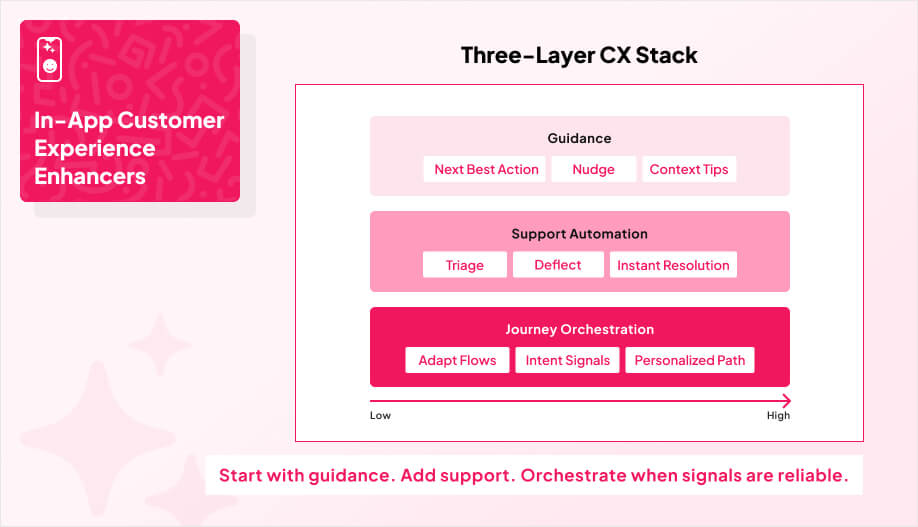 In-App Customer Experience Enhancers

Three-Layer CX Stack

Guidance

Next Best Action
Nudge
Context Tips

Support Automation

Triage
Deflect
Instant Resolution

Journey Orchestration

Adapt Flows
Intent Signals
Personalized Path

Low
High

Start with guidance. Add support. Orchestrate when signals are reliable.